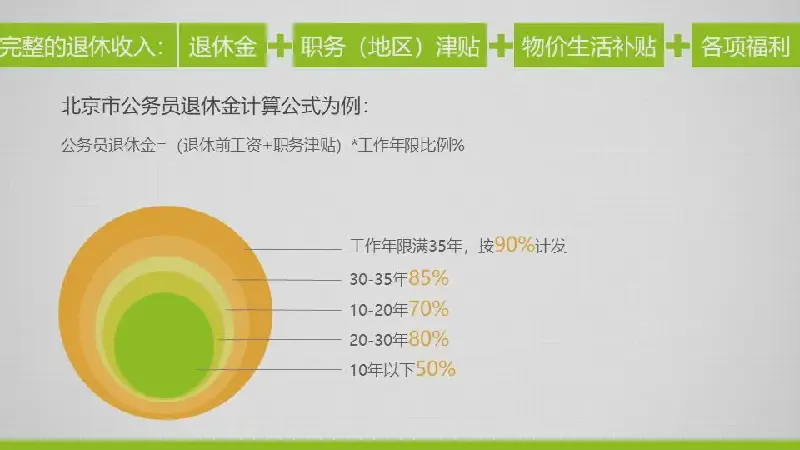 完整的退休收入： 退休金 + 职务（地区）津贴 + 物价生活补贴 + 各项福利

北京市公务员退休金计算公式为例：

公务员退休金=（退休前工资+职务津贴）*工作年限比例%

工作年限满35年，按90%计发

30-35年85%

10-20年70%

20-30年80%

10年以下50%